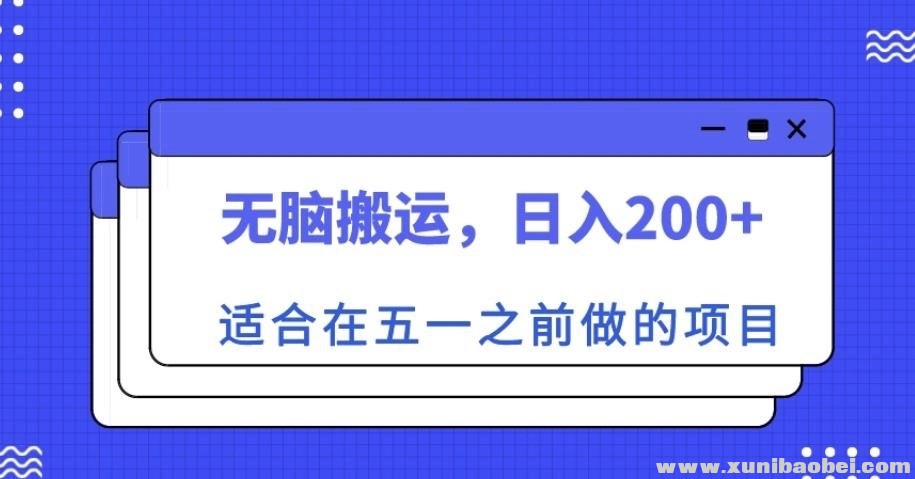 无脑搬运，日入200+

适合在五一之前做的项目

www.xunibaobei.com